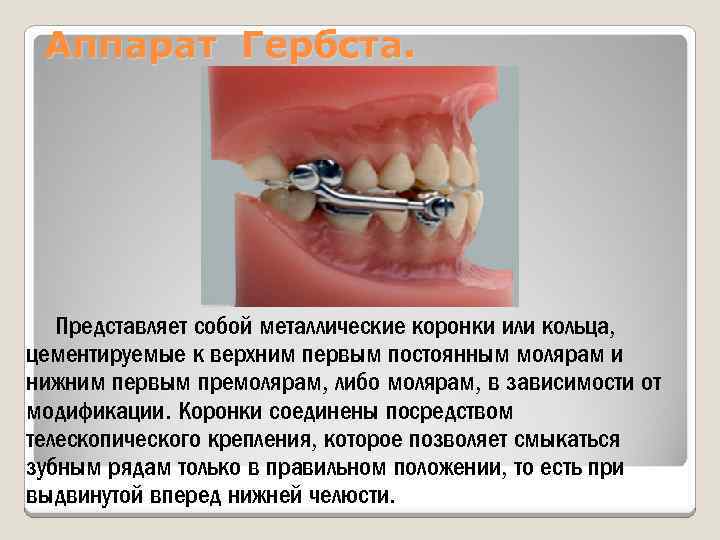 Аппарат Гербста.

Представляет собой металлические коронки или кольца, цементируемые к верхним первым постоянным молярам и нижним первым премолярам, либо молярам, в зависимости от модификации. Коронки соединены посредством телескопического крепления, которое позволяет смыкаться зубным рядам только в правильном положении, то есть при выдвинутой вперед нижней челюсти.